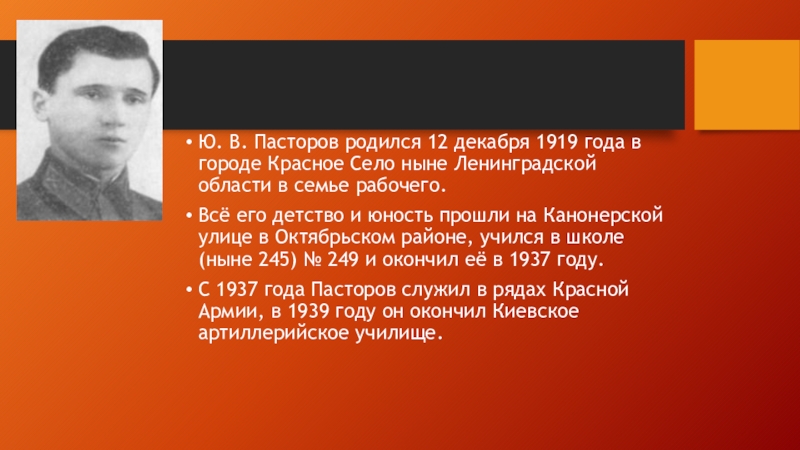 • Ю. В. Пасторов родился 12 декабря 1919 года в городе Красное Село ныне Ленинградской области в семье рабочего.

• Всё его детство и юность прошли на Канонерской улице в Октябрьском районе, учился в школе (ныне 245) № 249 и окончил её в 1937 году.

• С 1937 года Пасторов служил в рядах Красной Армии, в 1939 году он окончил Киевское артиллерийское училище.